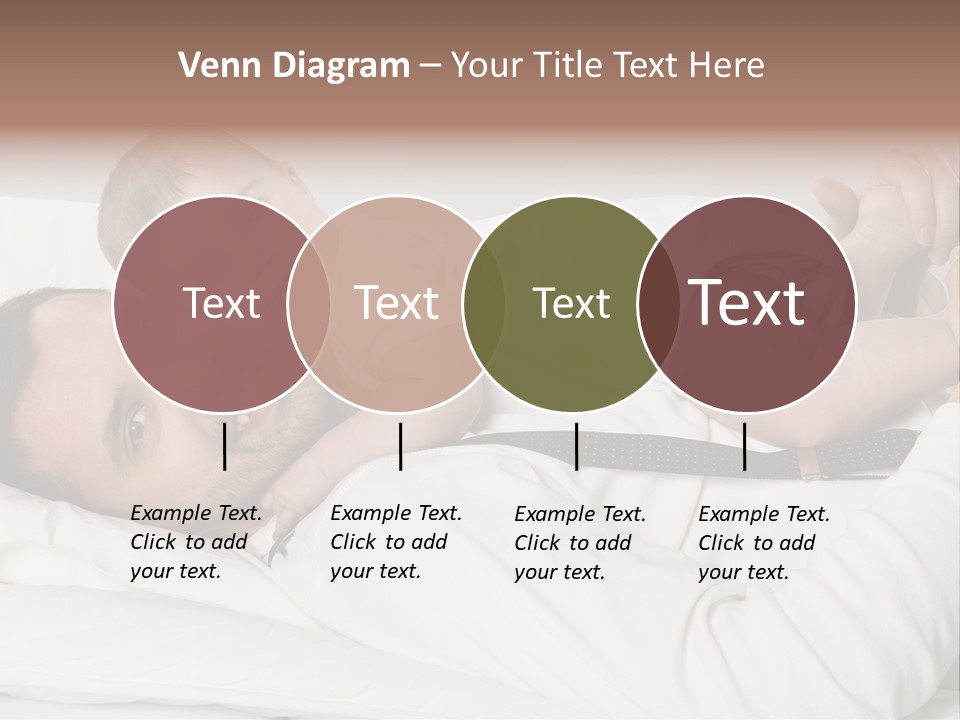 Venn Diagram – Your Title Text Here

Text

Text

Text

Text

Example Text. Click to add your text.

Example Text. Click to add your text.

Example Text. Click to add your text.

Example Text. Click to add your text.